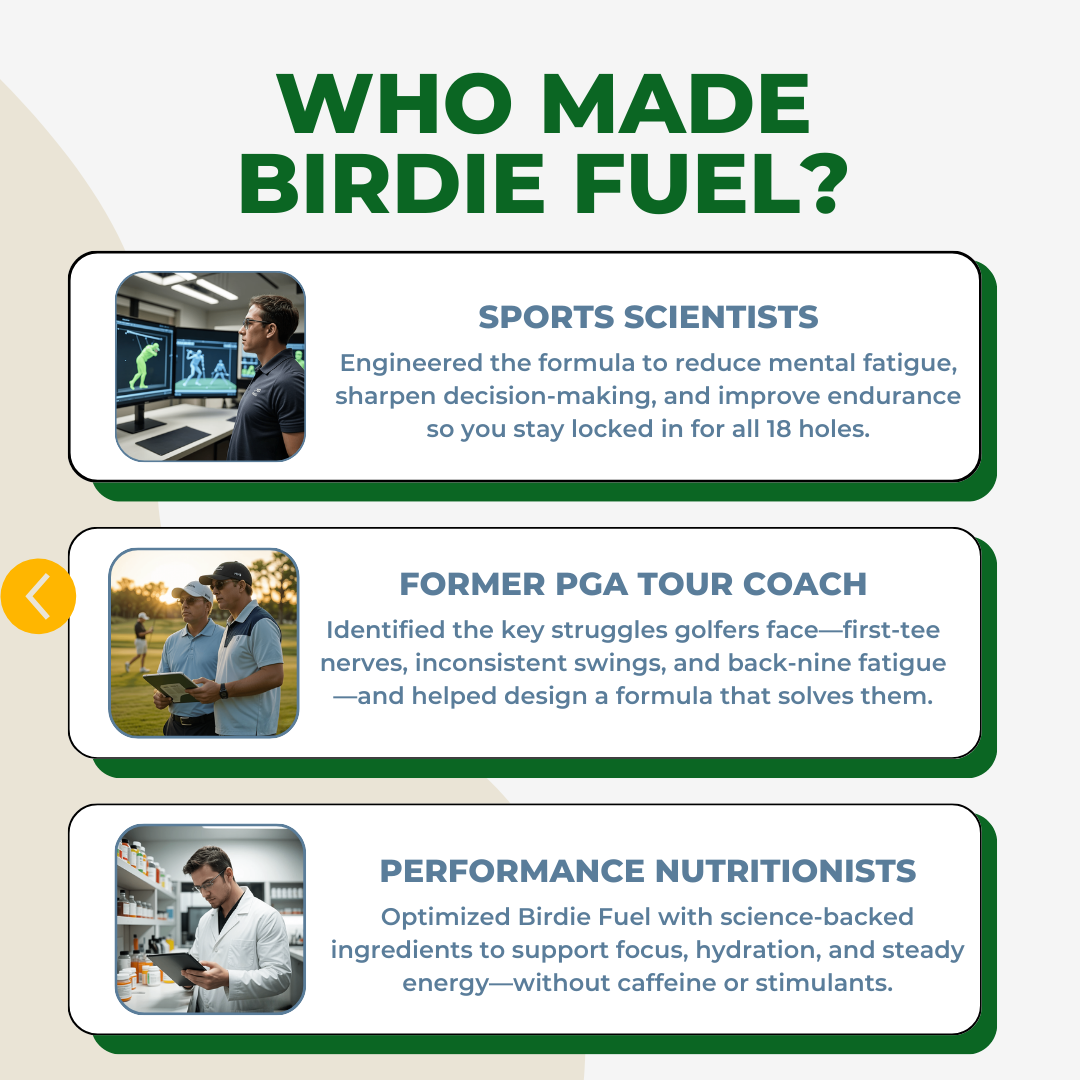 WHO MADE BIRDIE FUEL?

SPORTS SCIENTISTS

Engineered the formula to reduce mental fatigue, sharpen decision-making, and improve endurance so you stay locked in for all 18 holes.

FORMER PGA TOUR COACH

Identified the key struggles golfers face—first-tee nerves, inconsistent swings, and back-nine fatigue—and helped design a formula that solves them.

PERFORMANCE NUTRITIONISTS

Optimized Birdie Fuel with science-backed ingredients to support focus, hydration, and steady energy—without caffeine or stimulants.